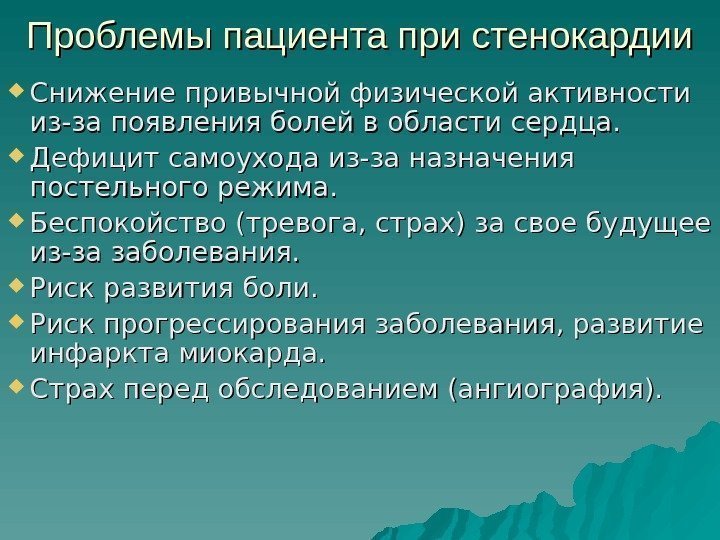 Проблемы пациента при стенокардии

Снижение привычной физической активности из-за появления болей в области сердца.

Дефицит самоухода из-за назначения постельного режима.

Беспокойство (тревога, страх) за свое будущее из-за заболевания.

Риск развития боли.

Риск прогрессирования заболевания, развитие инфаркта миокарда.

Страх перед обследованием (ангиография).